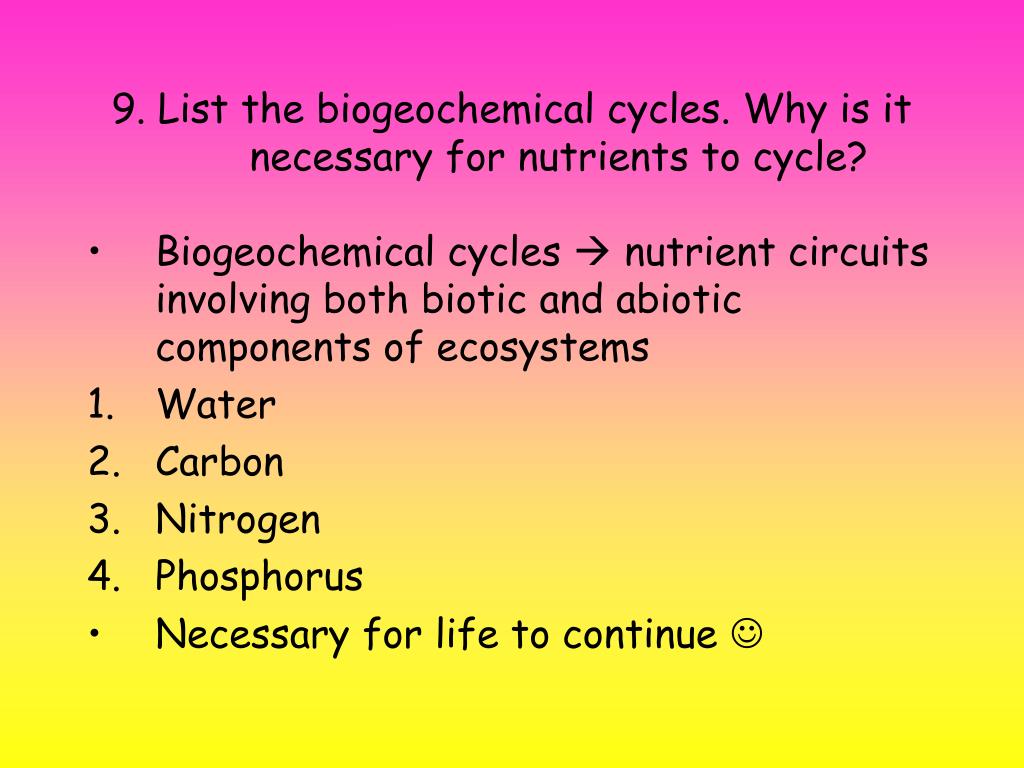 9. List the biogeochemical cycles. Why is it necessary for nutrients to cycle?

• Biogeochemical cycles → nutrient circuits involving both biotic and abiotic components of ecosystems
1. Water
2. Carbon
3. Nitrogen
4. Phosphorus
• Necessary for life to continue ☺